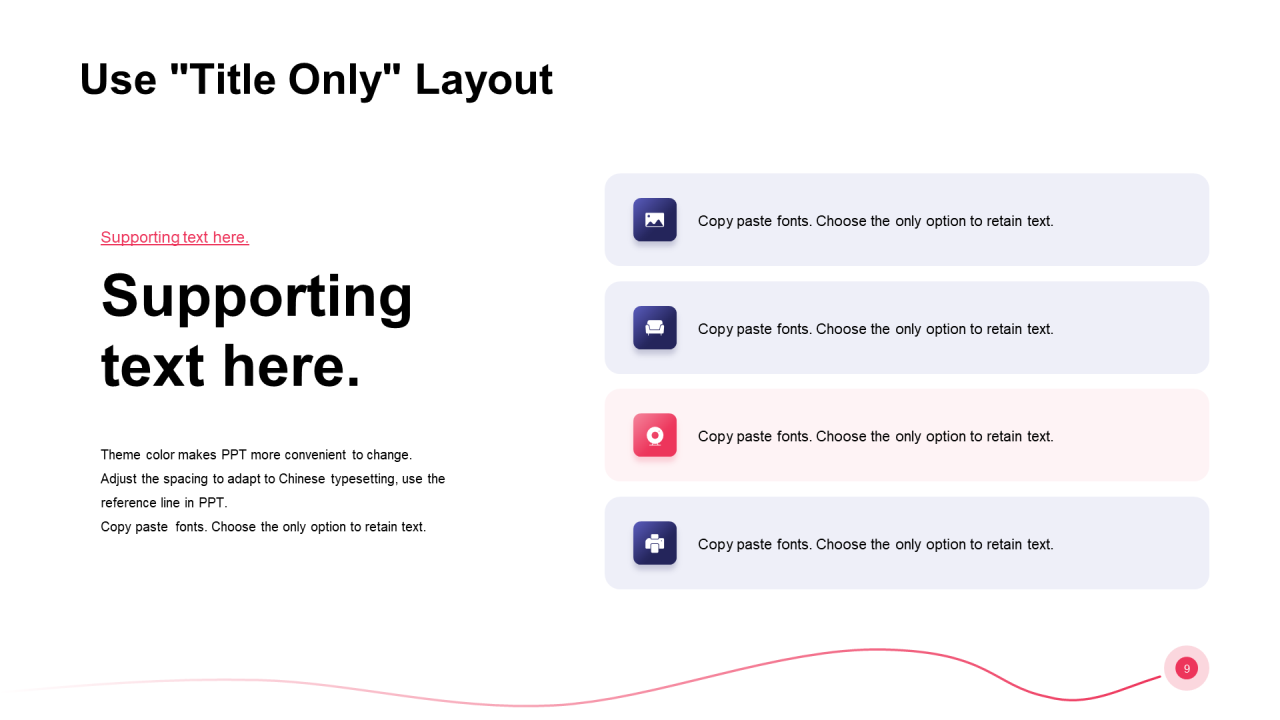 Use "Title Only" Layout

Supporting text here.

Supporting text here.

Theme color makes PPT more convenient to change.
Adjust the spacing to adapt to Chinese typesetting, use the reference line in PPT.
Copy paste fonts. Choose the only option to retain text.

Copy paste fonts. Choose the only option to retain text.

Copy paste fonts. Choose the only option to retain text.

Copy paste fonts. Choose the only option to retain text.

Copy paste fonts. Choose the only option to retain text.

9